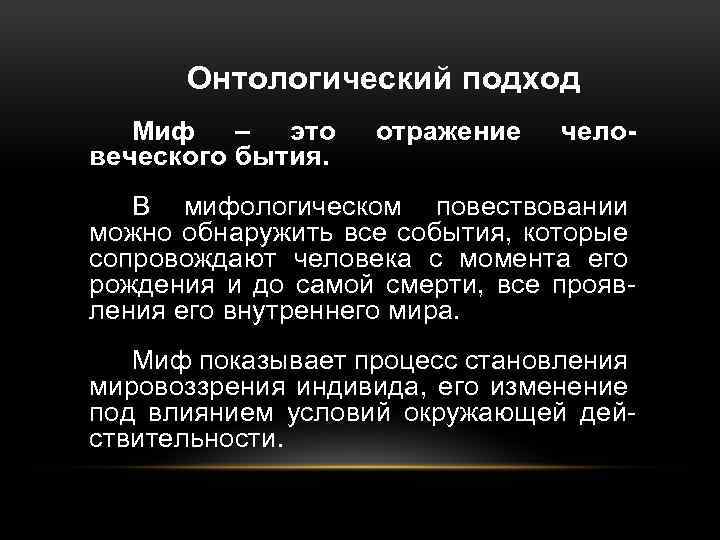 Онтологический подход

Миф – это отражение человеческого бытия.

В мифологическом повествовании можно обнаружить все события, которые сопровождают человека с момента его рождения и до самой смерти, все проявления его внутреннего мира.

Миф показывает процесс становления мировоззрения индивида, его изменение под влиянием условий окружающей действительности.